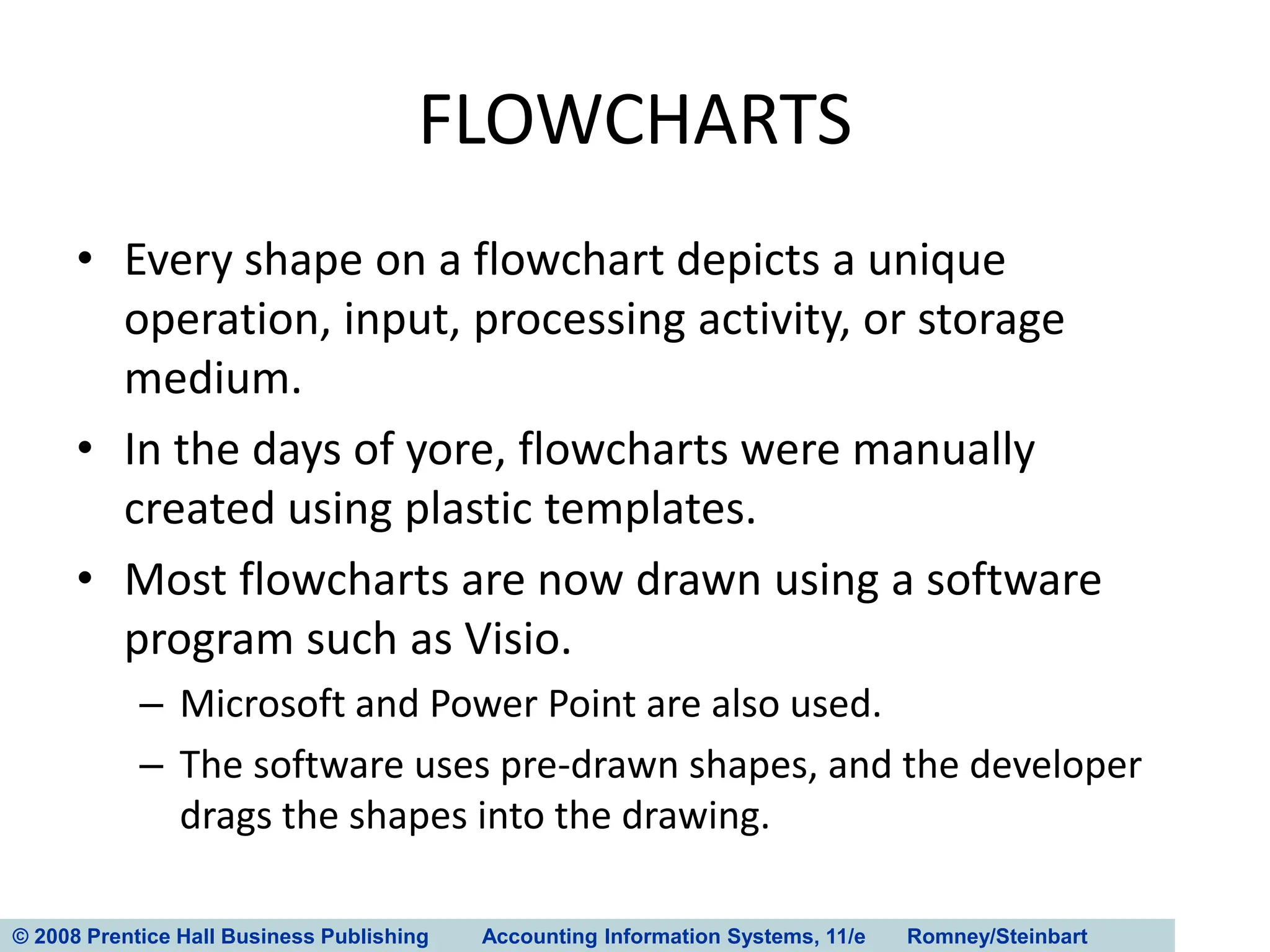 FLOWCHARTS

• Every shape on a flowchart depicts a unique operation, input, processing activity, or storage medium.

• In the days of yore, flowcharts were manually created using plastic templates.

• Most flowcharts are now drawn using a software program such as Visio.

– Microsoft and Power Point are also used.

– The software uses pre-drawn shapes, and the developer drags the shapes into the drawing.

© 2008 Prentice Hall Business Publishing Accounting Information Systems, 11/e Romney/Steinbart